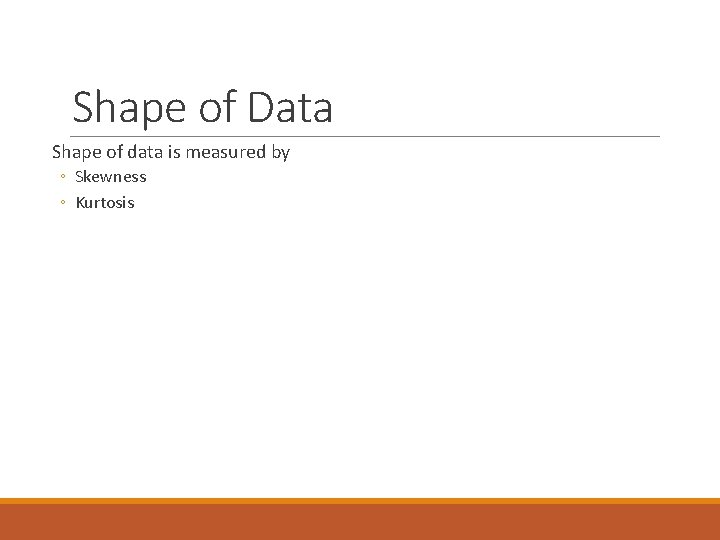 Shape of Data

Shape of data is measured by

◦ Skewness
◦ Kurtosis